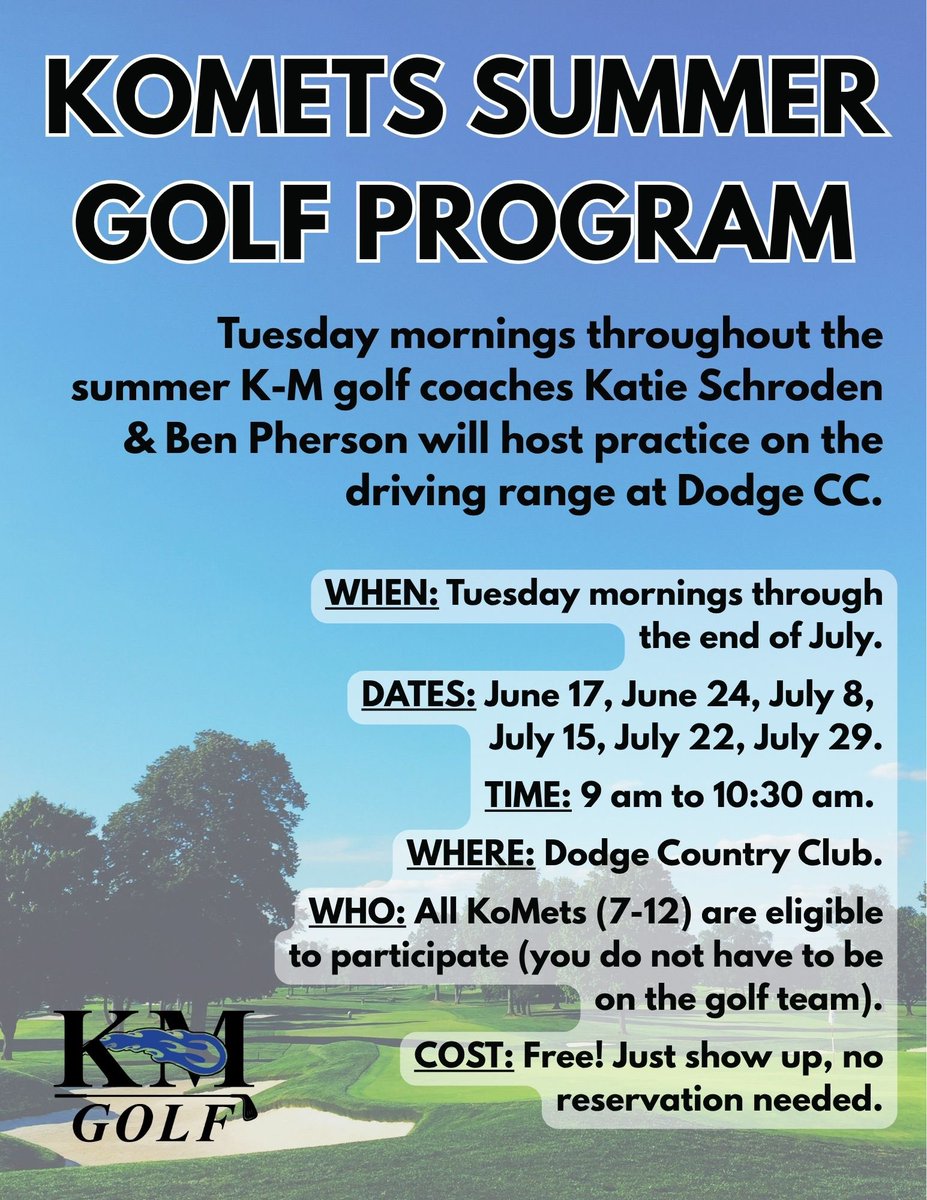 KOMETS SUMMER GOLF PROGRAM

Tuesday mornings throughout the summer K-M golf coaches Katie Schroden & Ben Pherson will host practice on the driving range at Dodge CC.

WHEN: Tuesday mornings through the end of July.

DATES: June 17, June 24, July 8, July 15, July 22, July 29.

TIME: 9 am to 10:30 am.

WHERE: Dodge Country Club.

WHO: All KoMets (7-12) are eligible to participate (you do not have to be on the golf team).

COST: Free! Just show up, no reservation needed.

KM
GOLF